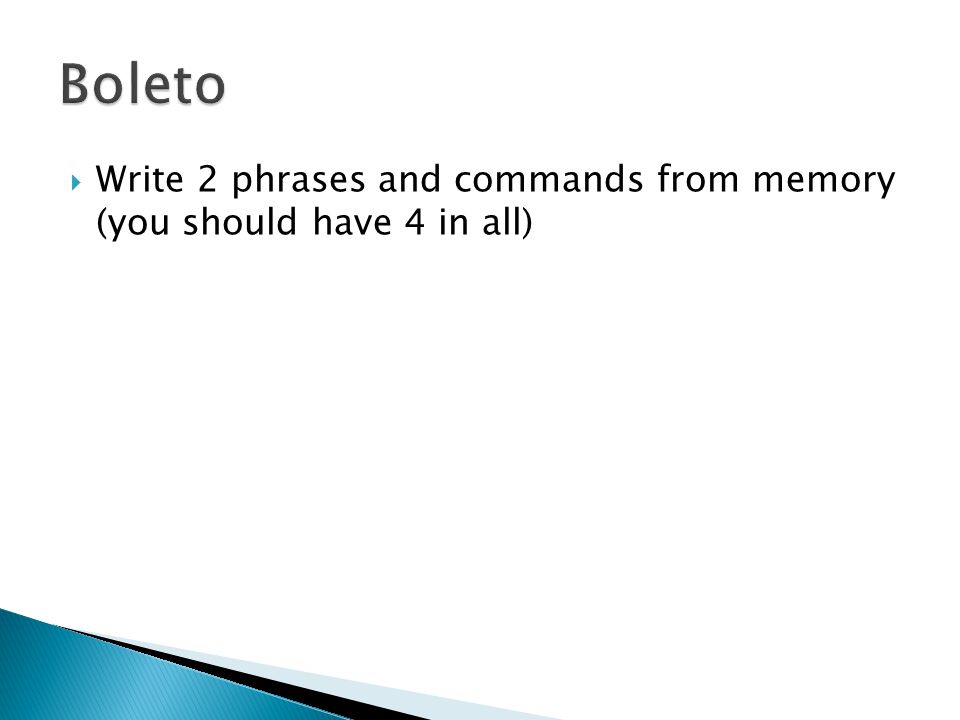 Boleto

Write 2 phrases and commands from memory (you should have 4 in all)